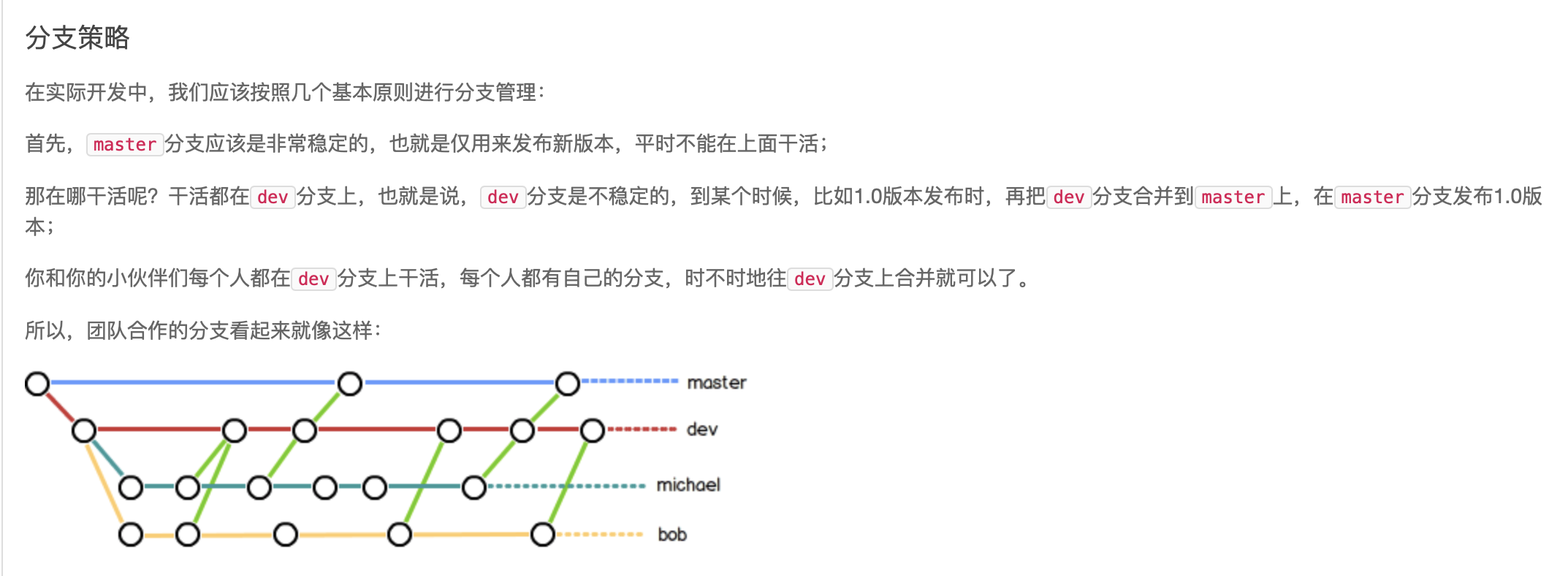 分支策略

在实际开发中，我们应该按照几个基本原则进行分支管理：

首先，master分支应该是非常稳定的，也就是仅用来发布新版本，平时不能在上面干活；

那在哪干活呢？干活都在dev分支上，也就是说，dev分支是不稳定的，到某个时候，比如1.0版本发布时，再把dev分支合并到master上，在master分支发布1.0版本；

你和你的小伙伴们每个人都在dev分支上干活，每个人都有自己的分支，时不时地往dev分支上合并就可以了。

所以，团队合作的分支看起来就像这样：

master
dev
michael
bob